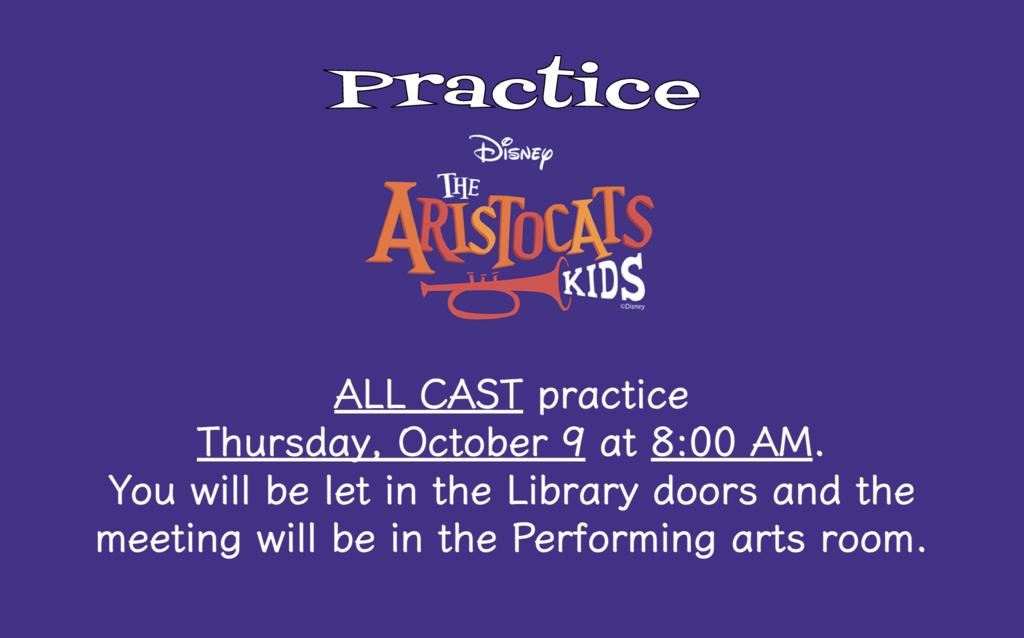 Practice

Disney
THE
ARISTOCATS
KIDS
©Disney

ALL CAST practice
Thursday, October 9 at 8:00 AM.
You will be let in the Library doors and the meeting will be in the Performing arts room.